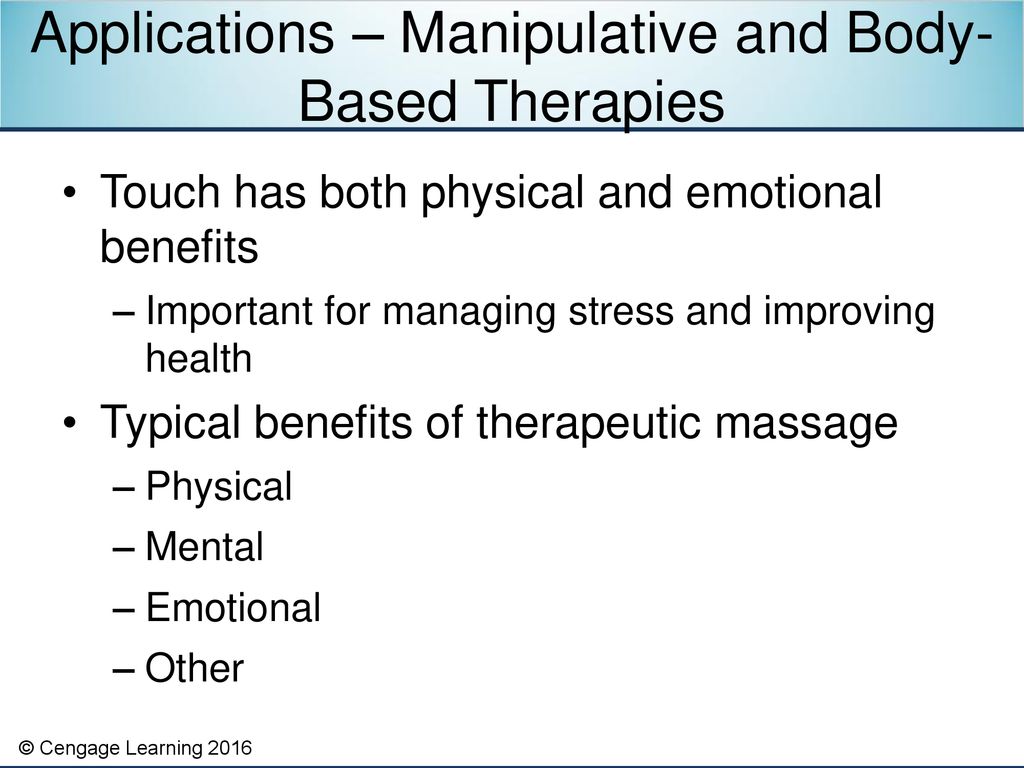 Applications – Manipulative and Body-Based Therapies

• Touch has both physical and emotional benefits
– Important for managing stress and improving health

• Typical benefits of therapeutic massage
– Physical
– Mental
– Emotional
– Other

© Cengage Learning 2016